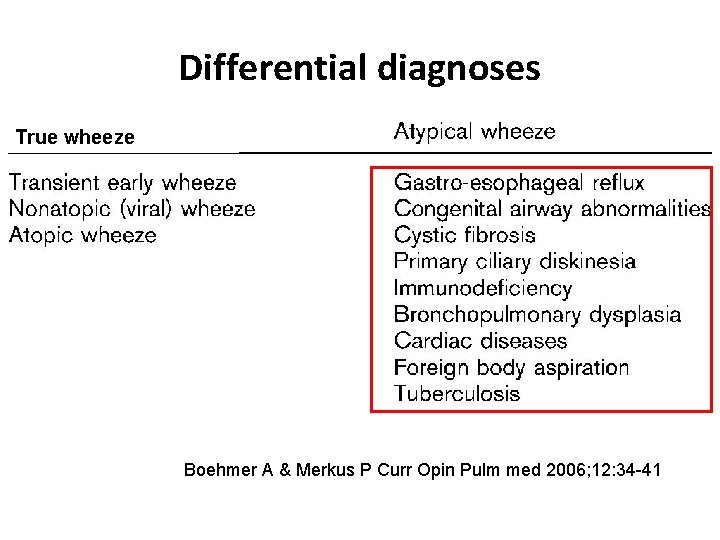 Differential diagnoses

| True wheeze | Atypical wheeze |
|---|---|
| Transient early wheeze | Gastro-esophageal reflux |
| Nonatopic (viral) wheeze | Congenital airway abnormalities |
| Atopic wheeze | Cystic fibrosis |
| | Primary ciliary diskinesia |
| | Immunodeficiency |
| | Bronchopulmonary dysplasia |
| | Cardiac diseases |
| | Foreign body aspiration |
| | Tuberculosis |

Boehmer A & Merkus P Curr Opin Pulm med 2006;12:34-41